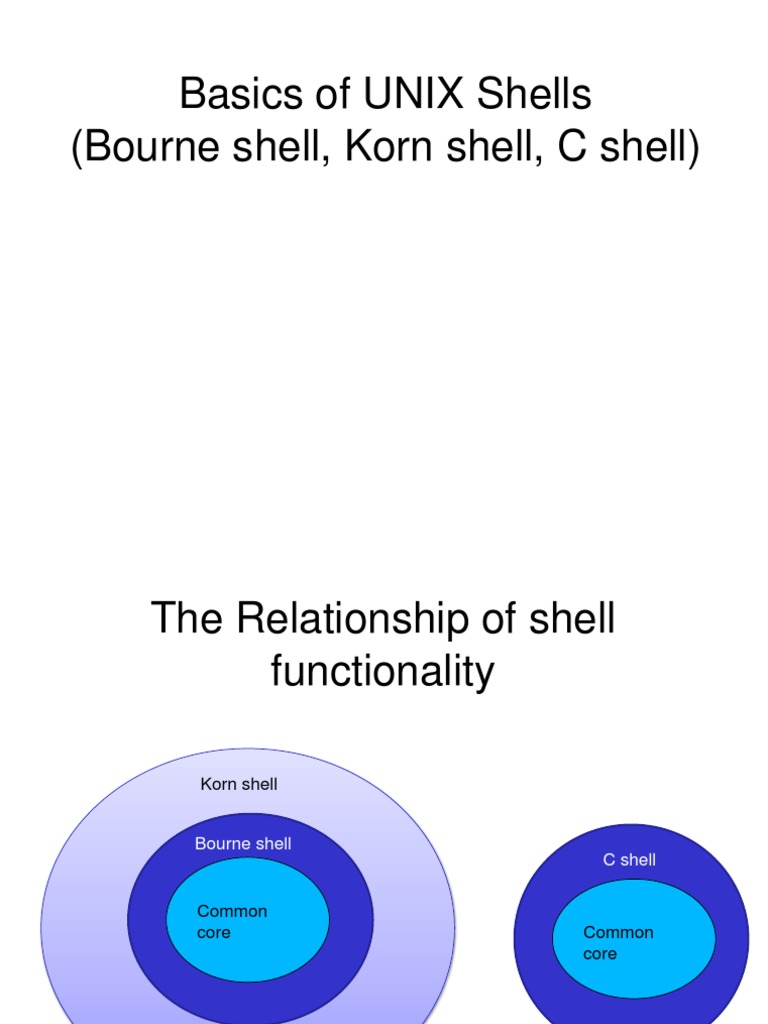 Basics of UNIX Shells
(Bourne shell, Korn shell, C shell)

The Relationship of shell functionality

Korn shell

Bourne shell

Common core

C shell

Common core